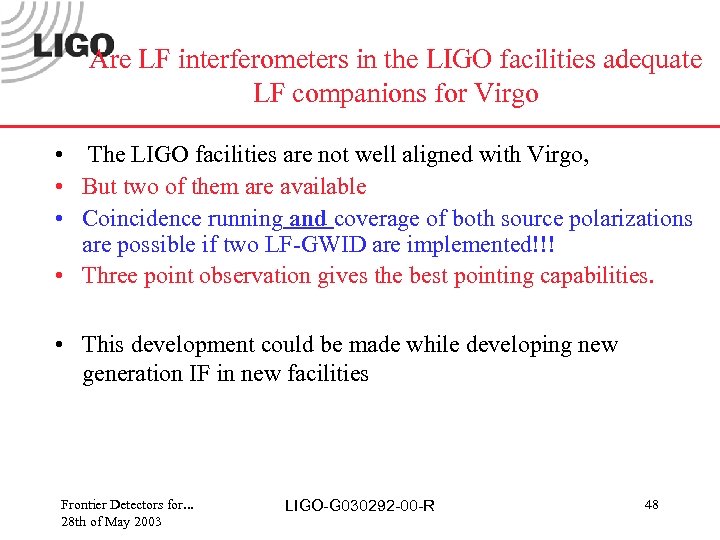 LIGO

Are LF interferometers in the LIGO facilities adequate LF companions for Virgo

• The LIGO facilities are not well aligned with Virgo,
• But two of them are available
• Coincidence running and coverage of both source polarizations are possible if two LF-GWID are implemented!!!
• Three point observation gives the best pointing capabilities.

• This development could be made while developing new generation IF in new facilities

Frontier Detectors for...
28th of May 2003

LIGO-G030292-00-R

48